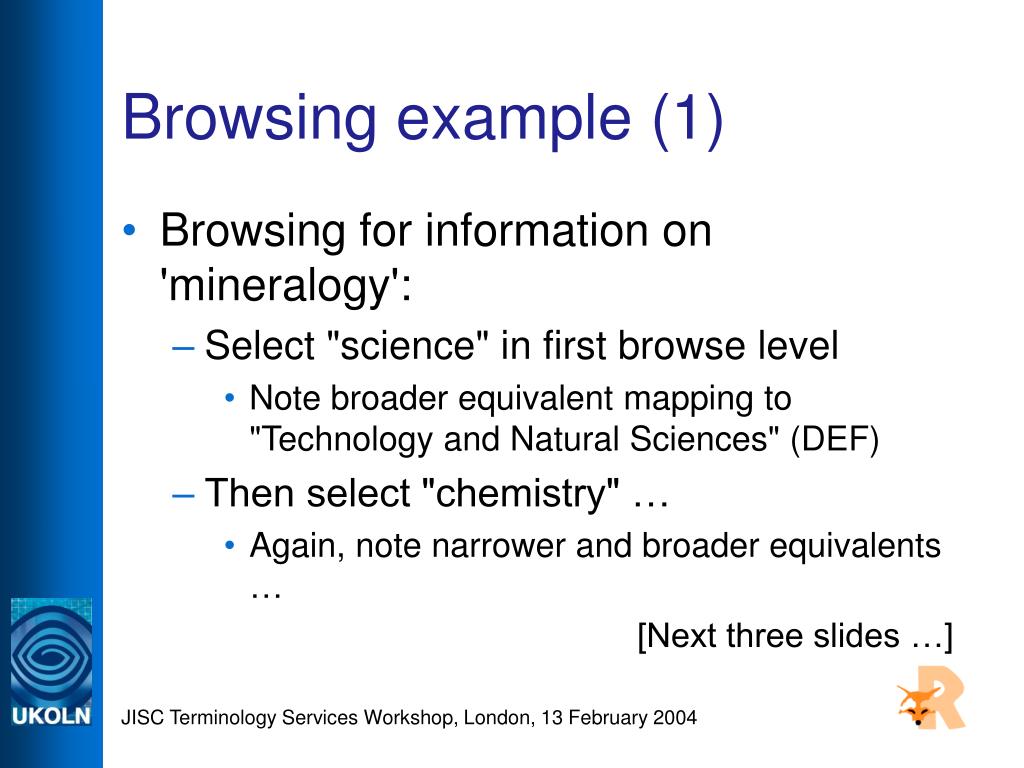 Browsing example (1)

• Browsing for information on 'mineralogy':
– Select "science" in first browse level
• Note broader equivalent mapping to "Technology and Natural Sciences" (DEF)
– Then select "chemistry" …
• Again, note narrower and broader equivalents …

[Next three slides …]

UKOLN

JISC Terminology Services Workshop, London, 13 February 2004

R